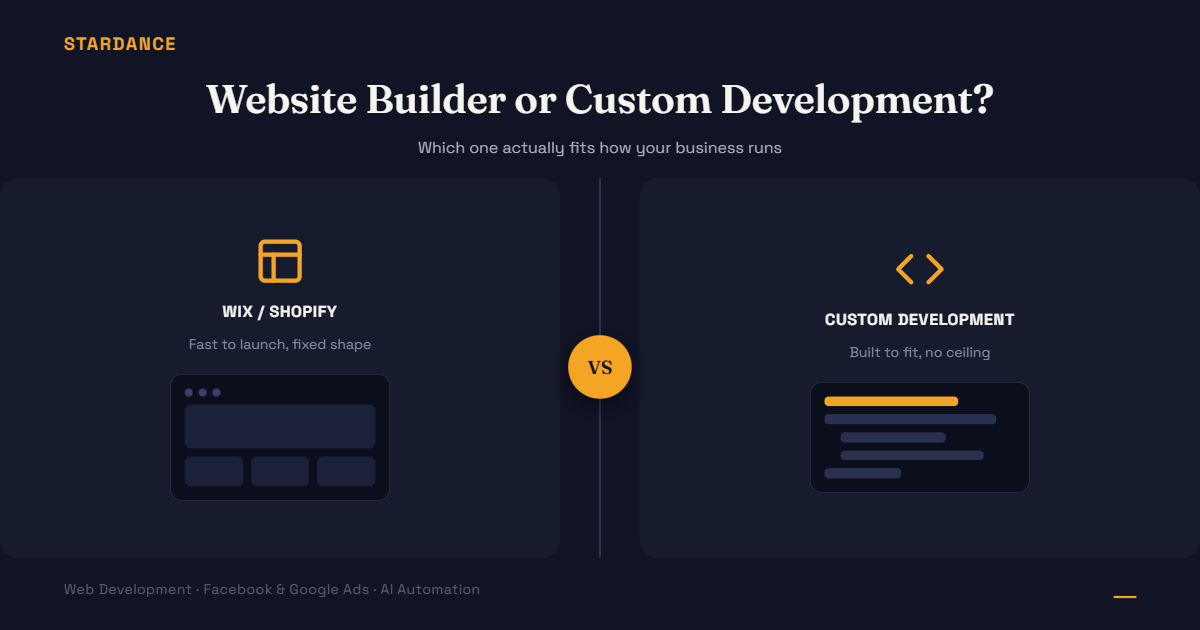 STARDANCE

Website Builder or Custom Development?

Which one actually fits how your business runs

WIX / SHOPIFY

Fast to launch, fixed shape

VS

CUSTOM DEVELOPMENT

Built to fit, no ceiling

Web Development · Facebook & Google Ads · AI Automation